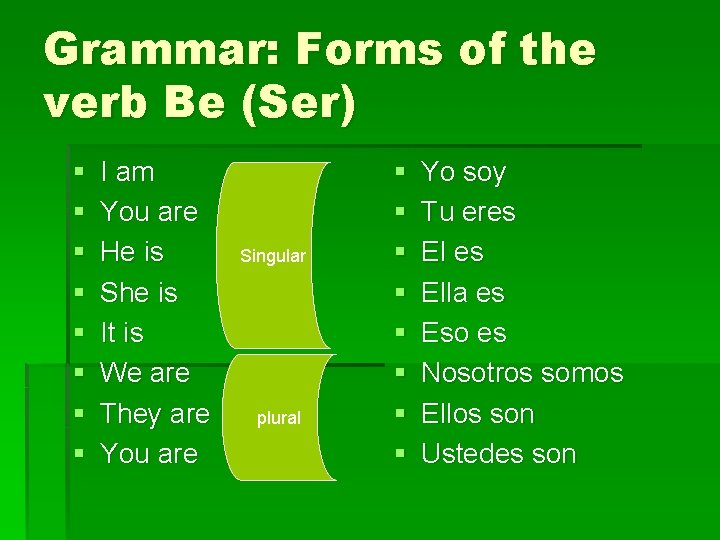 Grammar: Forms of the verb Be (Ser)

- I am
- You are
- He is
- She is
- It is
- We are
- They are
- You are

Singular

plural

- Yo soy
- Tu eres
- El es
- Ella es
- Eso es
- Nosotros somos
- Ellos son
- Ustedes son